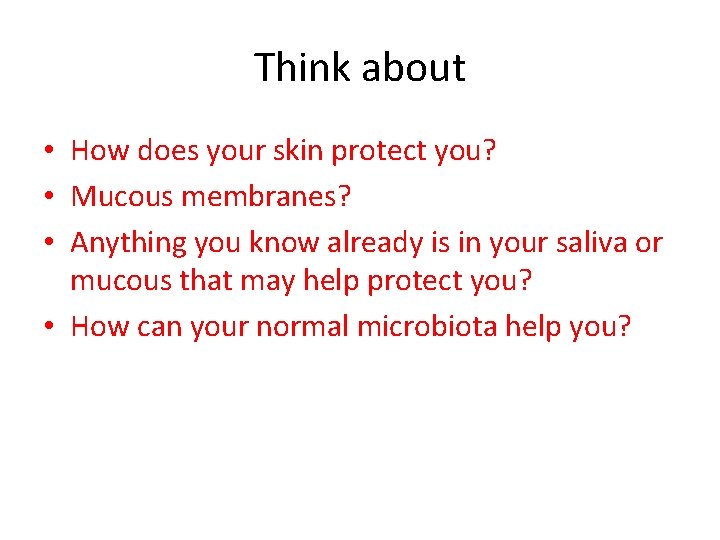 Think about

• How does your skin protect you?
• Mucous membranes?
• Anything you know already is in your saliva or mucous that may help protect you?
• How can your normal microbiota help you?